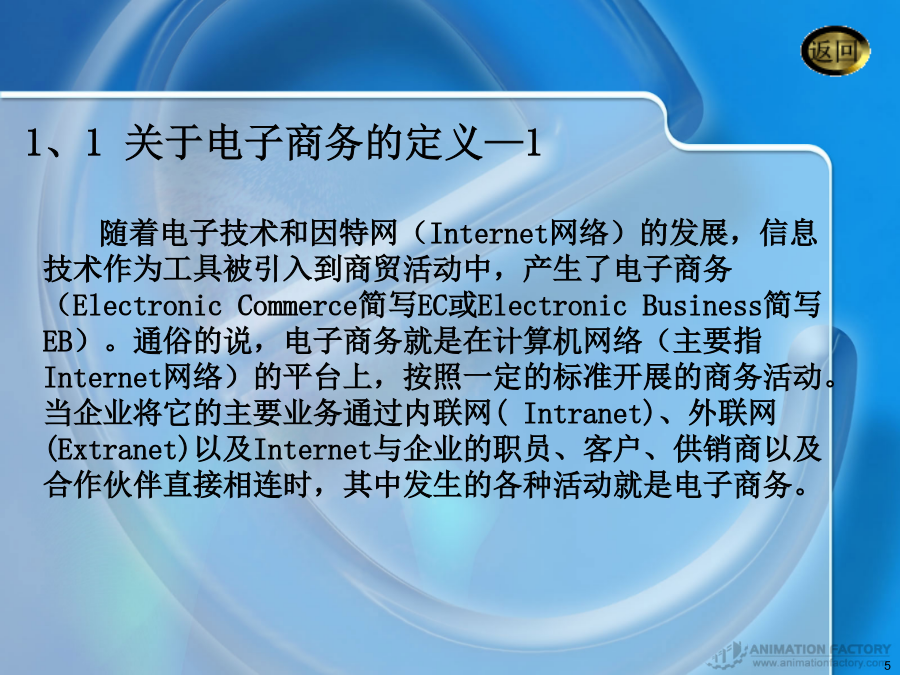 返回

1、1 关于电子商务的定义—1

随着电子技术和因特网（Internet网络）的发展，信息技术作为工具被引入到商贸活动中，产生了电子商务（Electronic Commerce简写EC或Electronic Business简写EB）。通俗的说，电子商务就是在计算机网络（主要指Internet网络）的平台上，按照一定的标准开展的商务活动。当企业将它的主要业务通过内联网( Intranet)、外联网(Extranet)以及Internet与企业的职员、客户、供销商以及合作伙伴直接相连时，其中发生的各种活动就是电子商务。

ANIMATION FACTORY
www.animationfactory.com

5